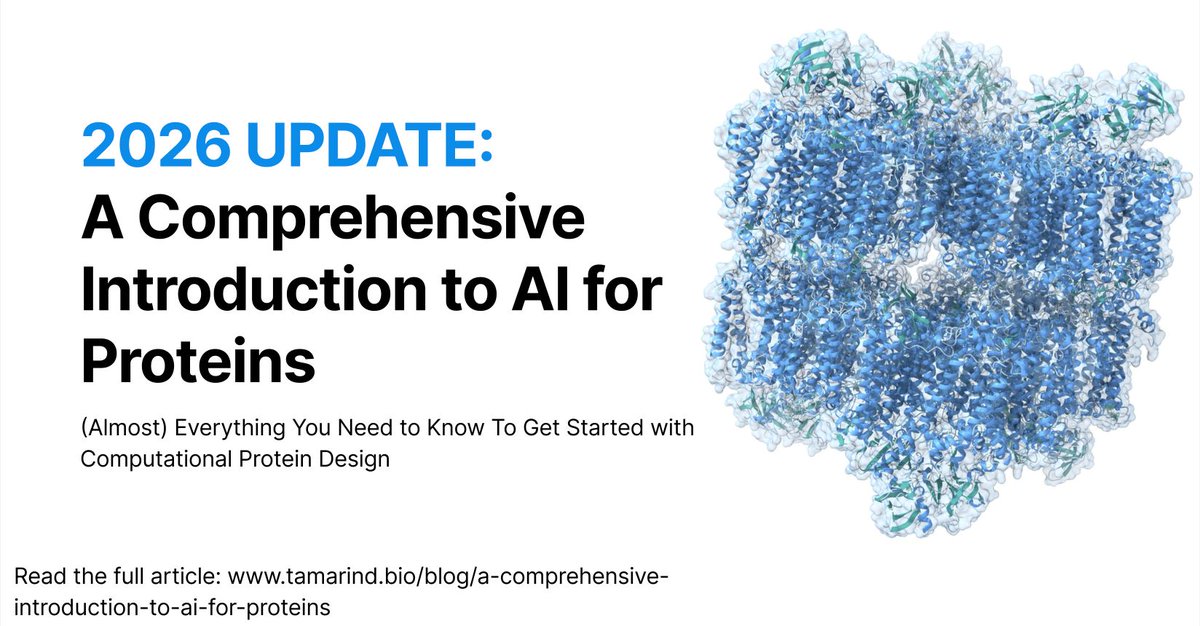 2026 UPDATE:
A Comprehensive Introduction to AI for Proteins

(Almost) Everything You Need to Know To Get Started with Computational Protein Design

Read the full article: www.tamarind.bio/blog/a-comprehensive-introduction-to-ai-for-proteins